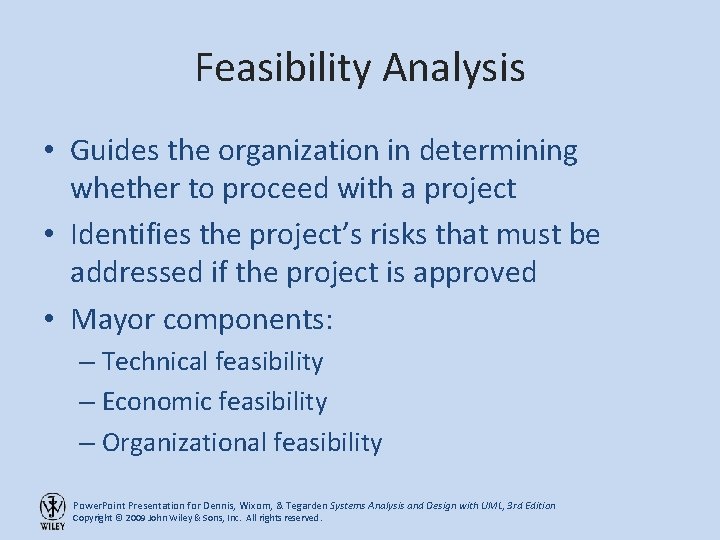 Feasibility Analysis

• Guides the organization in determining whether to proceed with a project

• Identifies the project's risks that must be addressed if the project is approved

• Mayor components:

– Technical feasibility

– Economic feasibility

– Organizational feasibility

WILEY

PowerPoint Presentation for Dennis, Wixom, & Tegarden Systems Analysis and Design with UML, 3rd Edition
Copyright © 2009 John Wiley & Sons, Inc. All rights reserved.